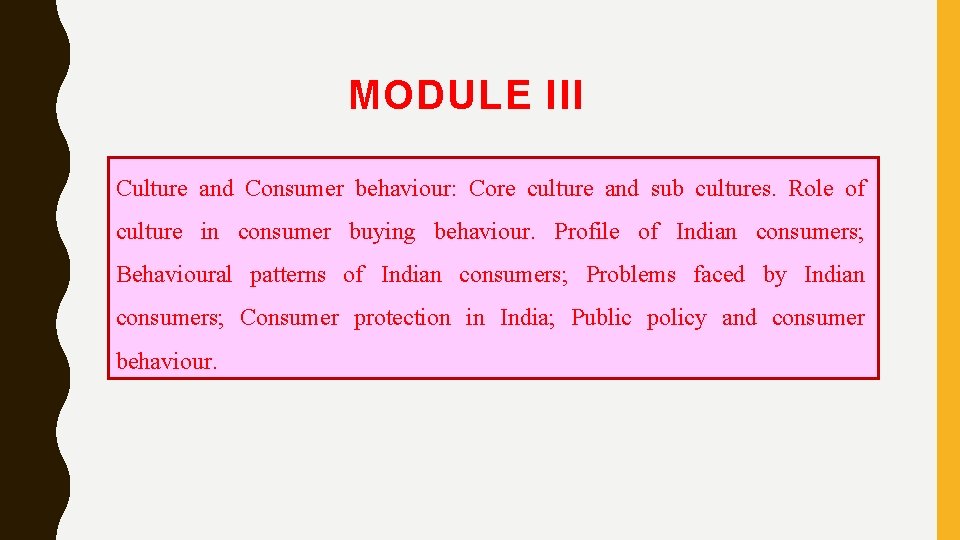 MODULE III

Culture and Consumer behaviour: Core culture and sub cultures. Role of culture in consumer buying behaviour. Profile of Indian consumers; Behavioural patterns of Indian consumers; Problems faced by Indian consumers; Consumer protection in India; Public policy and consumer behaviour.